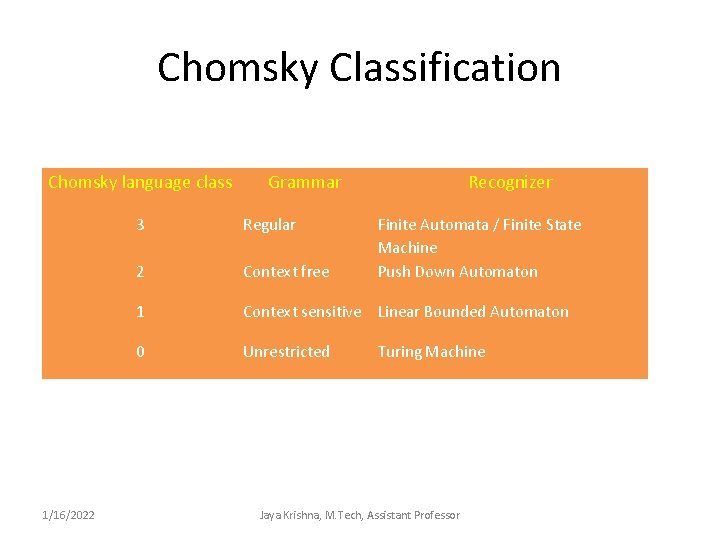 Chomsky Classification

| Chomsky language class | Grammar | Recognizer |
|---|---|---|
| 3 | Regular | Finite Automata / Finite State Machine |
| 2 | Context free | Push Down Automaton |
| 1 | Context sensitive | Linear Bounded Automaton |
| 0 | Unrestricted | Turing Machine |

1/16/2022

Jaya Krishna, M.Tech, Assistant Professor